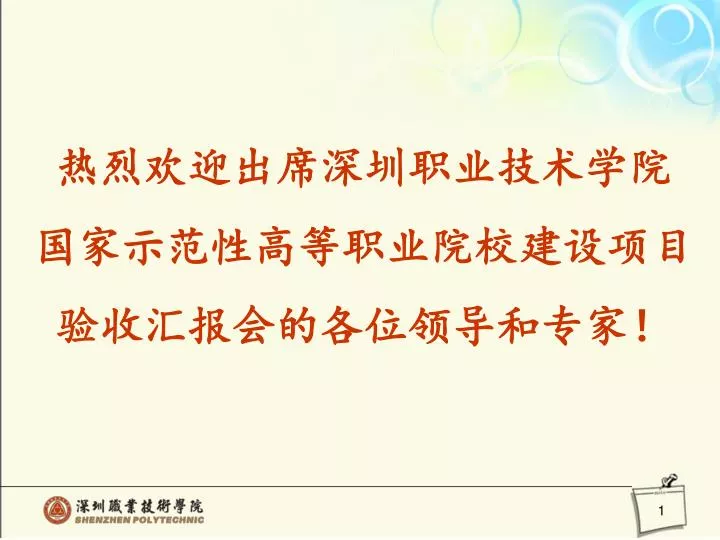 热烈欢迎出席深圳职业技术学院国家示范性高等职业院校建设项目验收汇报会的各位领导和专家！

深圳職業技術學院
SHENZHEN POLYTECHNIC

1